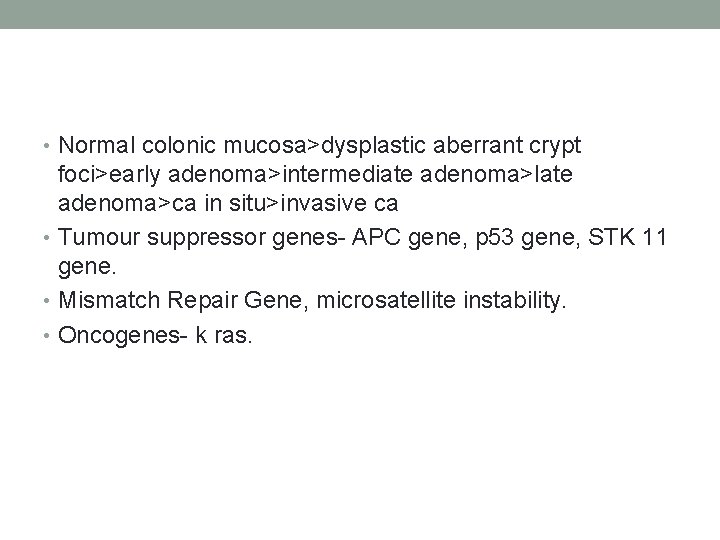 • Normal colonic mucosa>dysplastic aberrant crypt foci>early adenoma>intermediate adenoma>late adenoma>ca in situ>invasive ca
• Tumour suppressor genes- APC gene, p53 gene, STK 11 gene.
• Mismatch Repair Gene, microsatellite instability.
• Oncogenes- k ras.